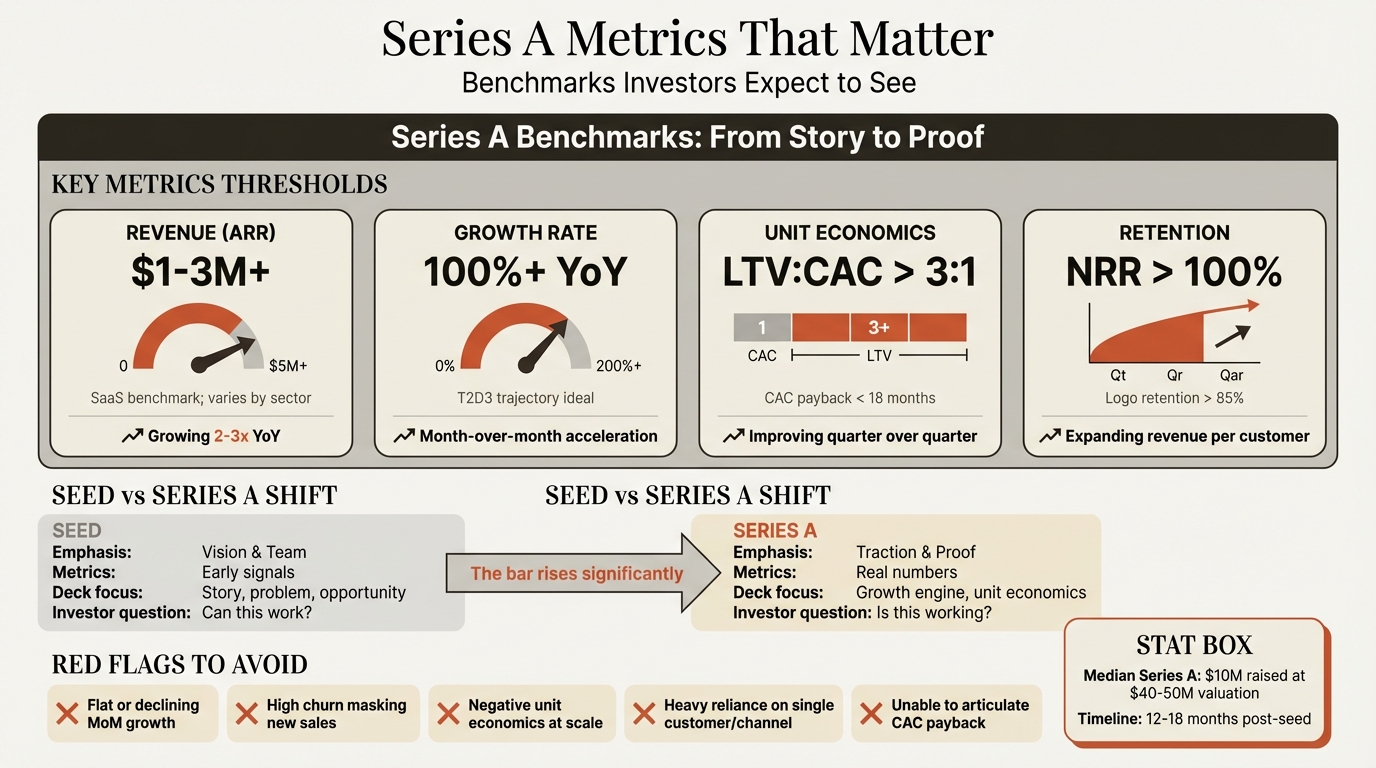 Series A Metrics That Matter
Benchmarks Investors Expect to See

Series A Benchmarks: From Story to Proof

KEY METRICS THRESHOLDS

REVENUE (ARR)
$1-3M+
0
$5M+
SaaS benchmark; varies by sector
Growing 2-3x YoY

GROWTH RATE
100%+ YoY
0%
200%+
T2D3 trajectory ideal
Month-over-month acceleration

UNIT ECONOMICS
LTV:CAC > 3:1
1
3+
CAC
LTV
CAC payback < 18 months
Improving quarter over quarter

RETENTION
NRR > 100%
Qt
Qr
Qar
Logo retention > 85%
Expanding revenue per customer

SEED vs SERIES A SHIFT

SEED
Emphasis: Vision & Team
Metrics: Early signals
Deck focus: Story, problem, opportunity
Investor question: Can this work?

The bar rises significantly

SEED vs SERIES A SHIFT

SERIES A
Emphasis: Traction & Proof
Metrics: Real numbers
Deck focus: Growth engine, unit economics
Investor question: Is this working?

RED FLAGS TO AVOID

Flat or declining MoM growth
High churn masking new sales
Negative unit economics at scale
Heavy reliance on single customer/channel
Unable to articulate CAC payback

STAT BOX
Median Series A: $10M raised at $40-50M valuation
Timeline: 12-18 months post-seed